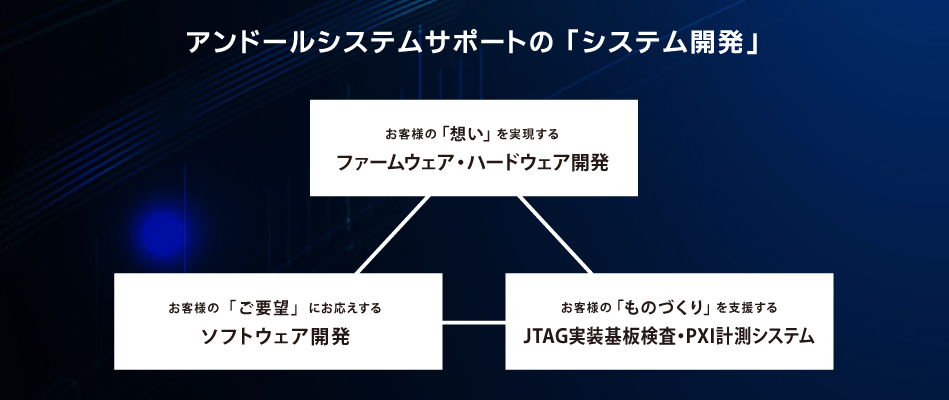 アンドールシステムサポートの「システム開発」

お客様の「想い」を実現する
ファームウェア・ハードウェア開発

お客様の「ご要望」にお応えする
ソフトウェア開発

お客様の「ものづくり」を支援する
JTAG実装基板検査・PXI計測システム